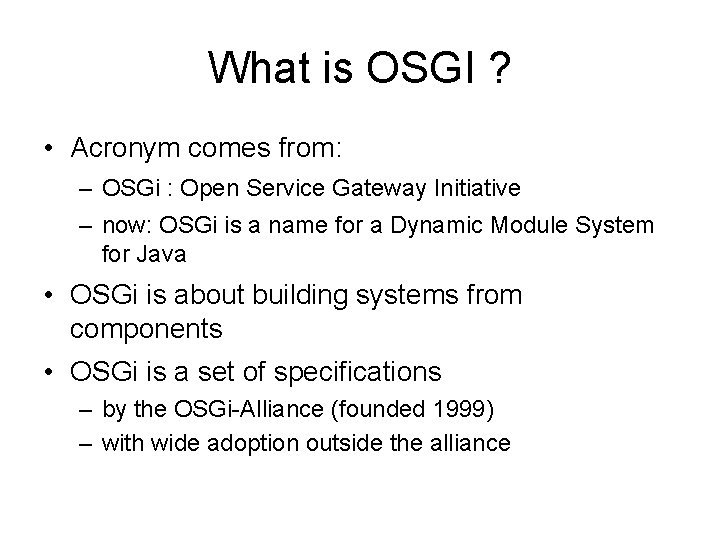 What is OSGI ?

• Acronym comes from:
  – OSGi : Open Service Gateway Initiative
  – now: OSGi is a name for a Dynamic Module System for Java
• OSGi is about building systems from components
• OSGi is a set of specifications
  – by the OSGi-Alliance (founded 1999)
  – with wide adoption outside the alliance